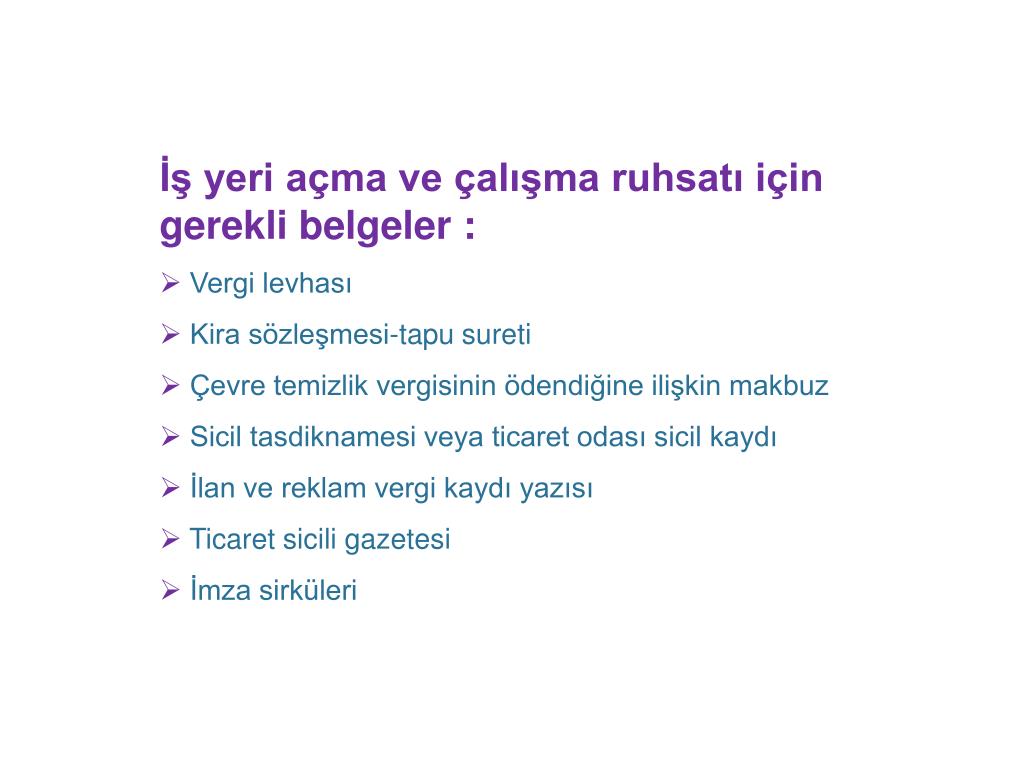 İş yeri açma ve çalışma ruhsatı için gerekli belgeler :

➢ Vergi levhası
➢ Kira sözleşmesi-tapu sureti
➢ Çevre temizlik vergisinin ödendiğine ilişkin makbuz
➢ Sicil tasdiknamesi veya ticaret odası sicil kaydı
➢ İlan ve reklam vergi kaydı yazısı
➢ Ticaret sicili gazetesi
➢ İmza sirküleri